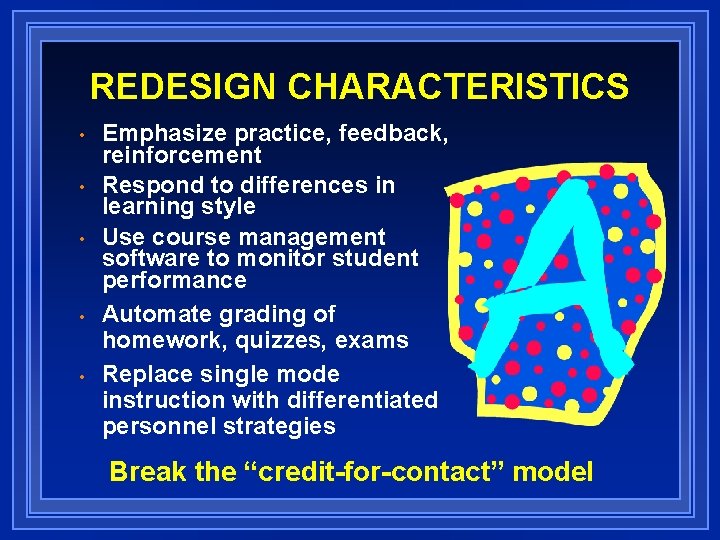 REDESIGN CHARACTERISTICS

• Emphasize practice, feedback, reinforcement
• Respond to differences in learning style
• Use course management software to monitor student performance
• Automate grading of homework, quizzes, exams
• Replace single mode instruction with differentiated personnel strategies

A

Break the “credit-for-contact” model